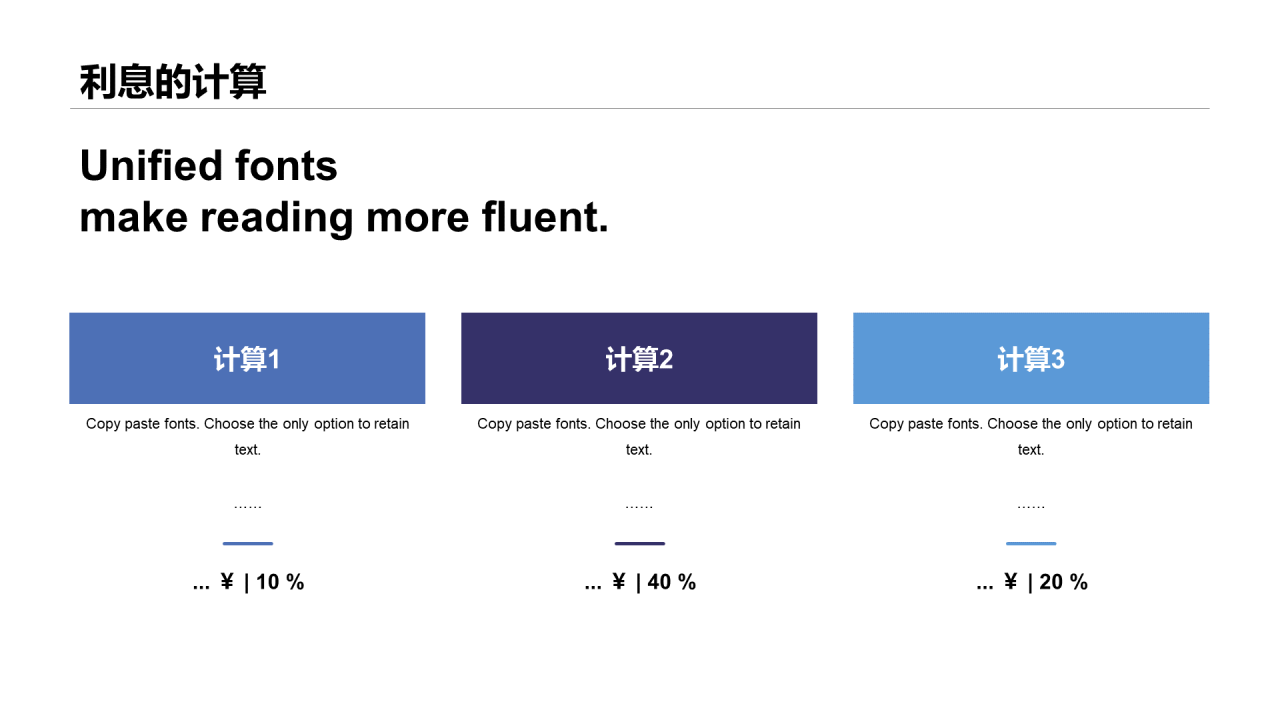 利息的计算

Unified fonts
make reading more fluent.

计算1

Copy paste fonts. Choose the only option to retain text.

……

... ￥ | 10 %

计算2

Copy paste fonts. Choose the only option to retain text.

……

... ￥ | 40 %

计算3

Copy paste fonts. Choose the only option to retain text.

……

... ￥ | 20 %